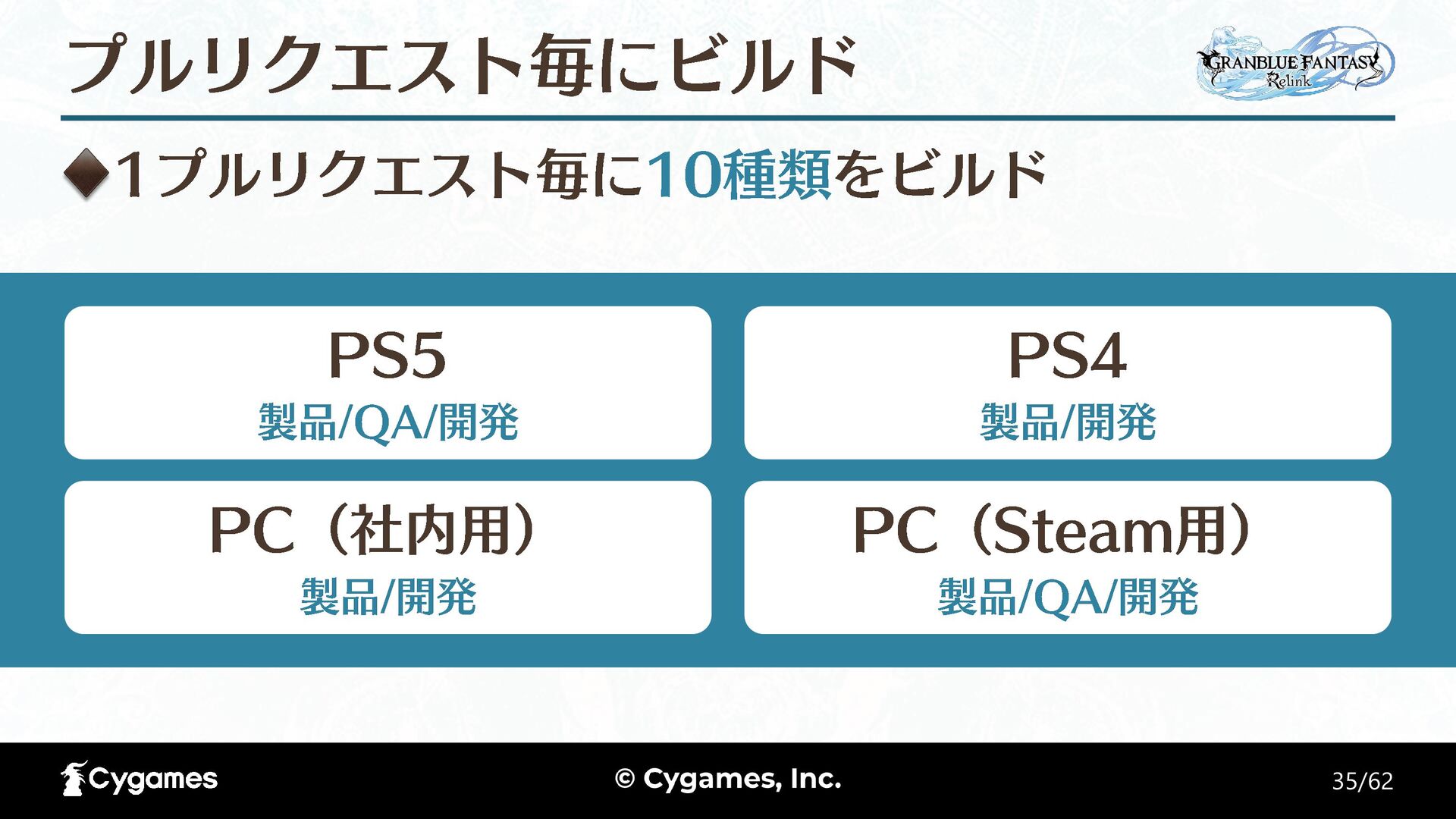 プルリクエスト毎にビルド

GRANBLUE FANTASY Relink

◆1プルリクエスト毎に10種類をビルド

PS5
製品/QA/開発

PS4
製品/開発

PC（社内用）
製品/開発

PC（Steam用）
製品/QA/開発

Cygames

© Cygames, Inc.

35/62